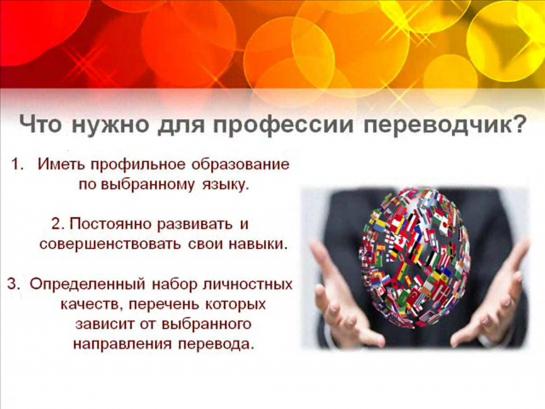 Что нужно для профессии переводчик?

1. Иметь профильное образование по выбранному языку.

2. Постоянно развивать и совершенствовать свои навыки.

3. Определенный набор личностных качеств, перечень которых зависит от выбранного направления перевода.